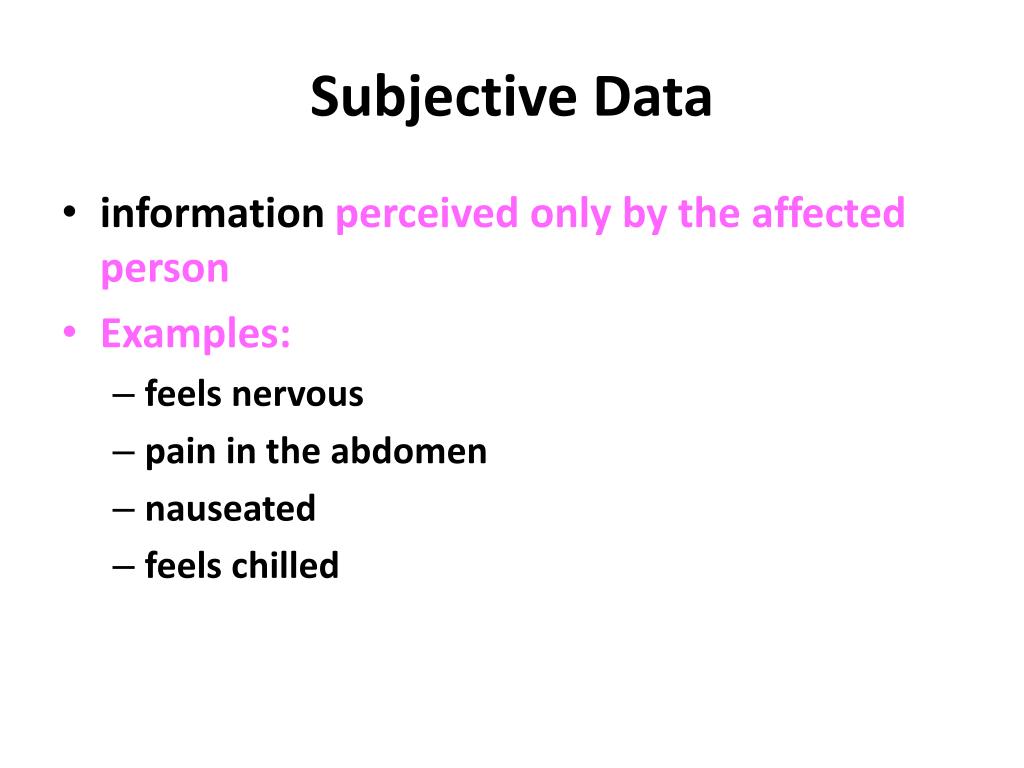 Subjective Data

• information perceived only by the affected person
• Examples:
– feels nervous
– pain in the abdomen
– nauseated
– feels chilled